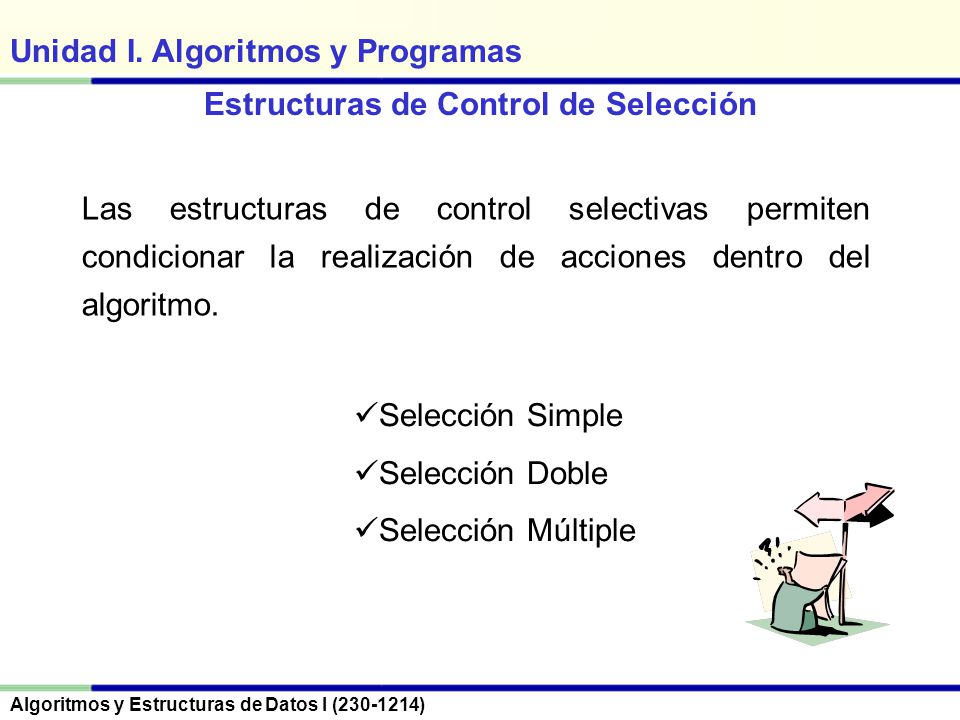 Unidad I. Algoritmos y Programas

Estructuras de Control de Selección

Las estructuras de control selectivas permiten condicionar la realización de acciones dentro del algoritmo.

✓Selección Simple

✓Selección Doble

✓Selección Múltiple

Algoritmos y Estructuras de Datos I (230-1214)